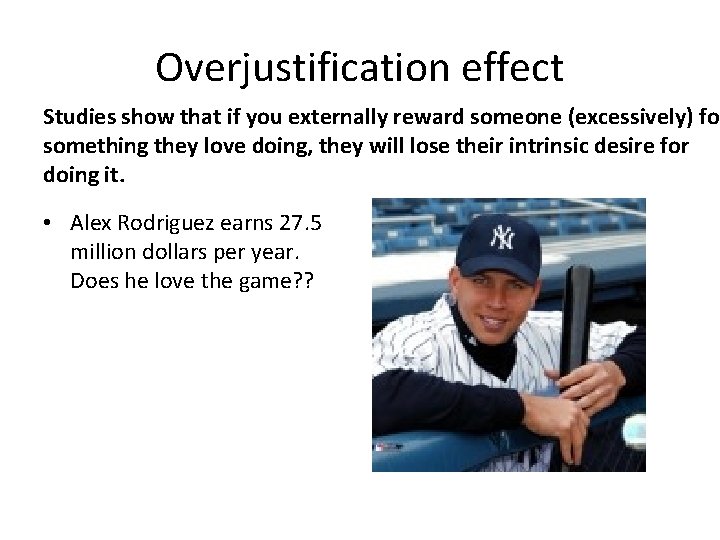 Overjustification effect

Studies show that if you externally reward someone (excessively) fo something they love doing, they will lose their intrinsic desire for doing it.

• Alex Rodriguez earns 27.5 million dollars per year. Does he love the game??

NY